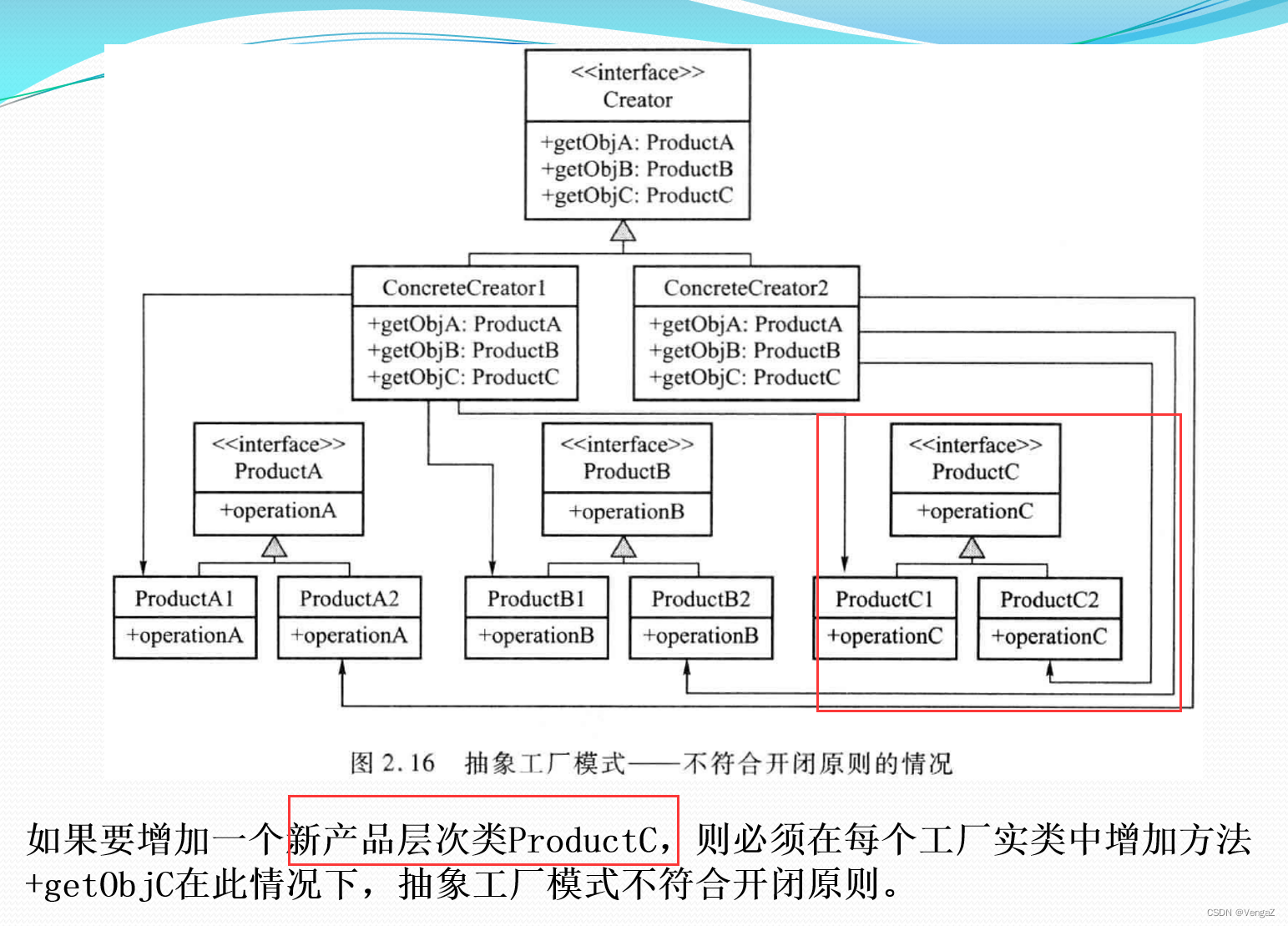 <<interface>>
Creator

+getObjA: ProductA
+getObjB: ProductB
+getObjC: ProductC

ConcreteCreator1

+getObjA: ProductA
+getObjB: ProductB
+getObjC: ProductC

ConcreteCreator2

+getObjA: ProductA
+getObjB: ProductB
+getObjC: ProductC

<<interface>>
ProductA

+operationA

<<interface>>
ProductB

+operationB

<<interface>>
ProductC

+operationC

ProductA1

+operationA

ProductA2

+operationA

ProductB1

+operationB

ProductB2

+operationB

ProductC1

+operationC

ProductC2

+operationC

图 2.16 抽象工厂模式——不符合开闭原则的情况

如果要增加一个新产品层次类ProductC，则必须在每个工厂实类中增加方法+getObjC在此情况下，抽象工厂模式不符合开闭原则。

CSDN @VengaZ